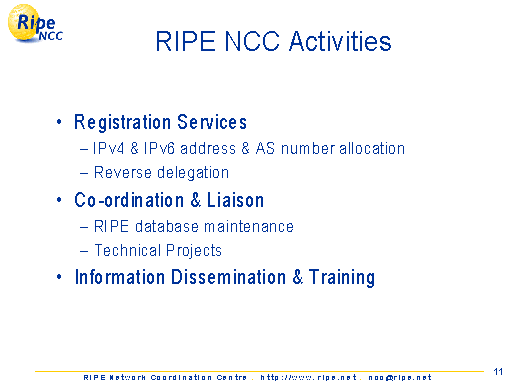 Ripe NCC

RIPE NCC Activities

• Registration Services
– IPv4 & IPv6 address & AS number allocation
– Reverse delegation
• Co-ordination & Liaison
– RIPE database maintenance
– Technical Projects
• Information Dissemination & Training

RIPE Network Coordination Centre . http://www.ripe.net . ncc@ripe.net

11